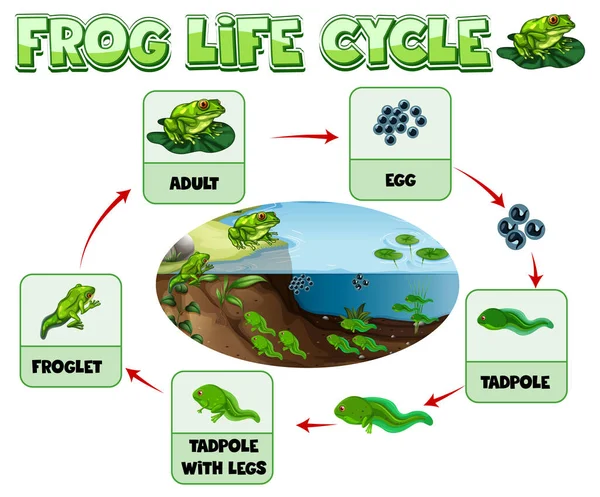 FROG LIFE CYCLE

ADULT

EGG

TADPOLE

TADPOLE WITH LEGS

FROGLET